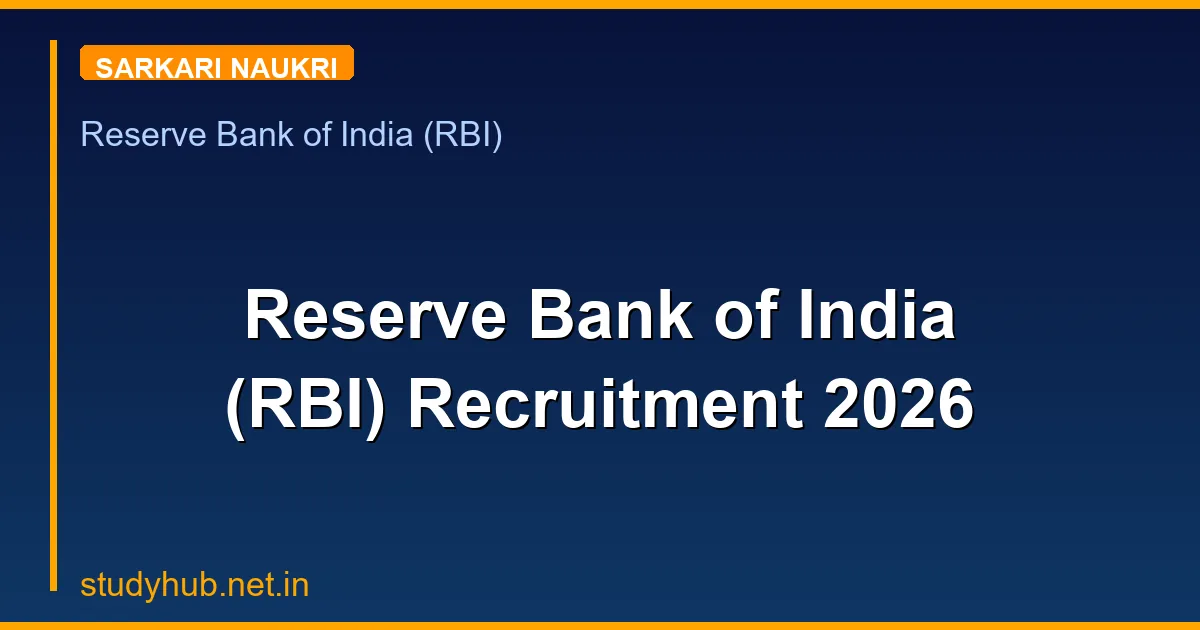 SARKARI NAUKRI

Reserve Bank of India (RBI)

Reserve Bank of India (RBI) Recruitment 2026

studyhub.net.in